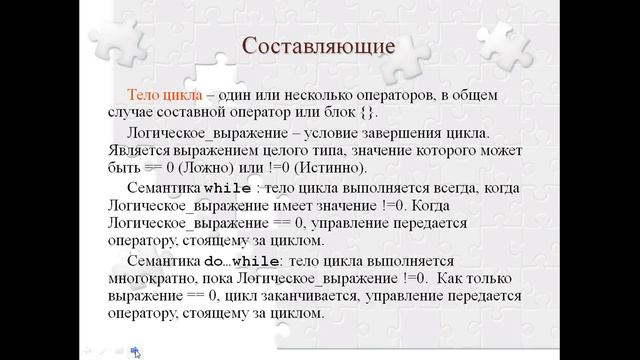 Составляющие

Тело цикла – один или несколько операторов, в общем случае составной оператор или блок {}.

Логическое_выражение – условие завершения цикла. Является выражением целого типа, значение которого может быть == 0 (Ложно) или !=0 (Истинно).

Семантика while : тело цикла выполняется всегда, когда Логическое_выражение имеет значение !=0. Когда Логическое_выражение == 0, управление передается оператору, стоящему за циклом.

Семантика do...while: тело цикла выполняется многократно, пока Логическое_выражение !=0. Как только выражение == 0, цикл заканчивается, управление передается оператору, стоящему за циклом.